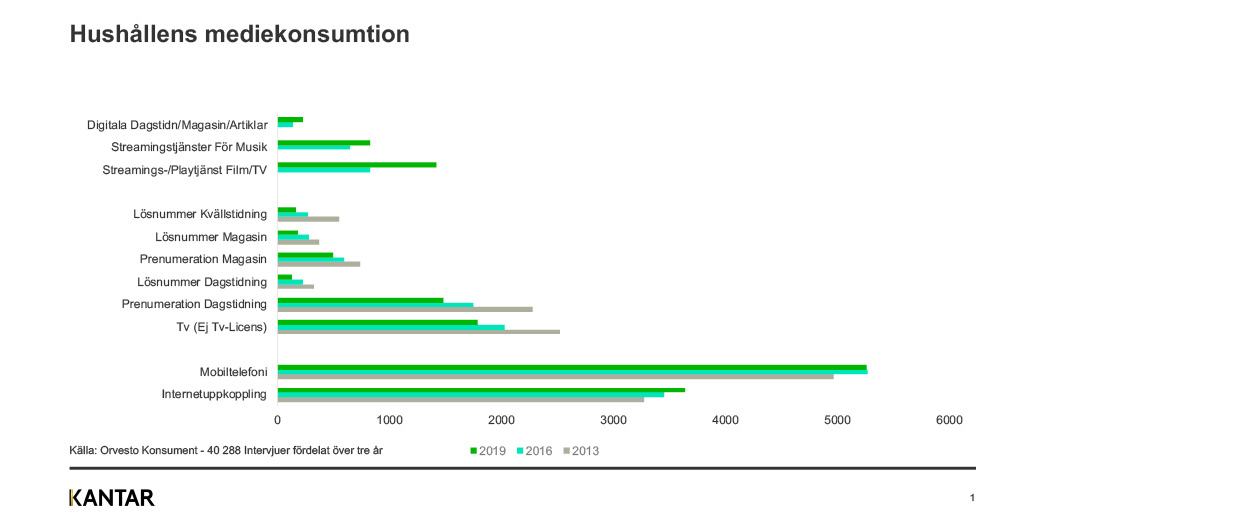 Hushållens mediekonsumtion

Digitala Dagstidn/Magasin/Artiklar
Streamingstjänster För Musik
Streamings-/Playtjänst Film/TV
Lösnummer Kvällstidning
Lösnummer Magasin
Prenumeration Magasin
Lösnummer Dagstidning
Prenumeration Dagstidning
Tv (Ej Tv-Licens)
Mobiltelefoni
Internetuppkoppling

0 1000 2000 3000 4000 5000 6000

Källa: Orvesto Konsument - 40 288 Intervjuer fördelat över tre år

2019 2016 2013

KANTAR

1